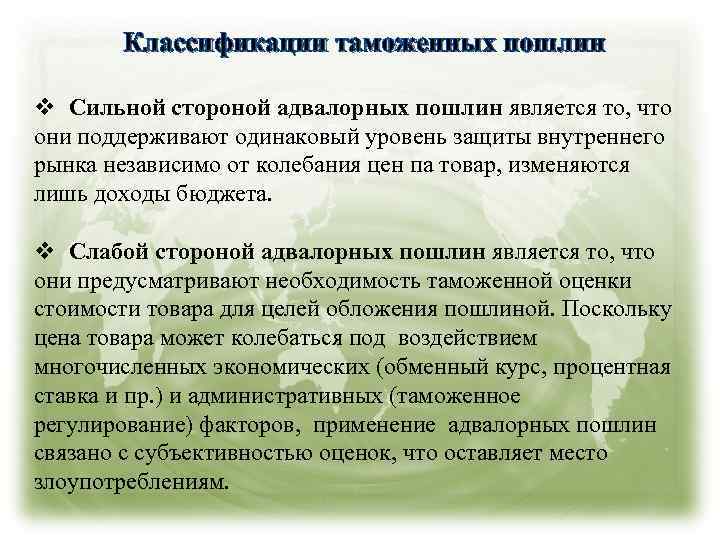 Классификации таможенных пошлин

❖ Сильной стороной адвалорных пошлин является то, что они поддерживают одинаковый уровень защиты внутреннего рынка независимо от колебания цен па товар, изменяются лишь доходы бюджета.

❖ Слабой стороной адвалорных пошлин является то, что они предусматривают необходимость таможенной оценки стоимости товара для целей обложения пошлиной. Поскольку цена товара может колебаться под воздействием многочисленных экономических (обменный курс, процентная ставка и пр.) и административных (таможенное регулирование) факторов, применение адвалорных пошлин связано с субъективностью оценок, что оставляет место злоупотреблениям.